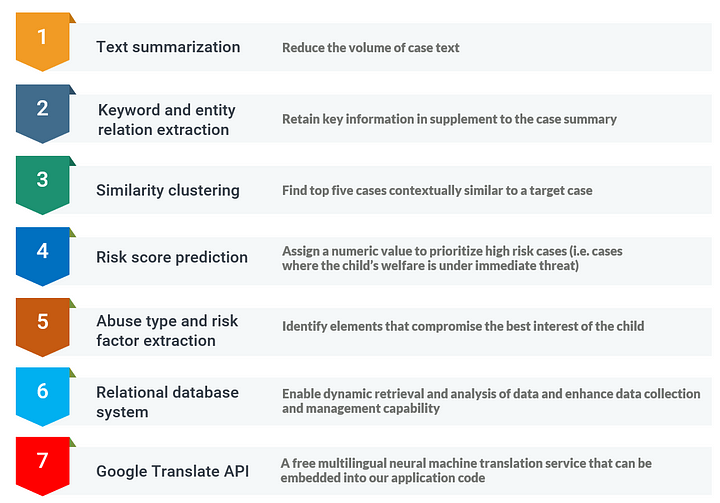 1
Text summarization
Reduce the volume of case text

2
Keyword and entity relation extraction
Retain key information in supplement to the case summary

3
Similarity clustering
Find top five cases contextually similar to a target case

4
Risk score prediction
Assign a numeric value to prioritize high risk cases (i.e. cases where the child's welfare is under immediate threat)

5
Abuse type and risk factor extraction
Identify elements that compromise the best interest of the child

6
Relational database system
Enable dynamic retrieval and analysis of data and enhance data collection and management capability

7
Google Translate API
A free multilingual neural machine translation service that can be embedded into our application code